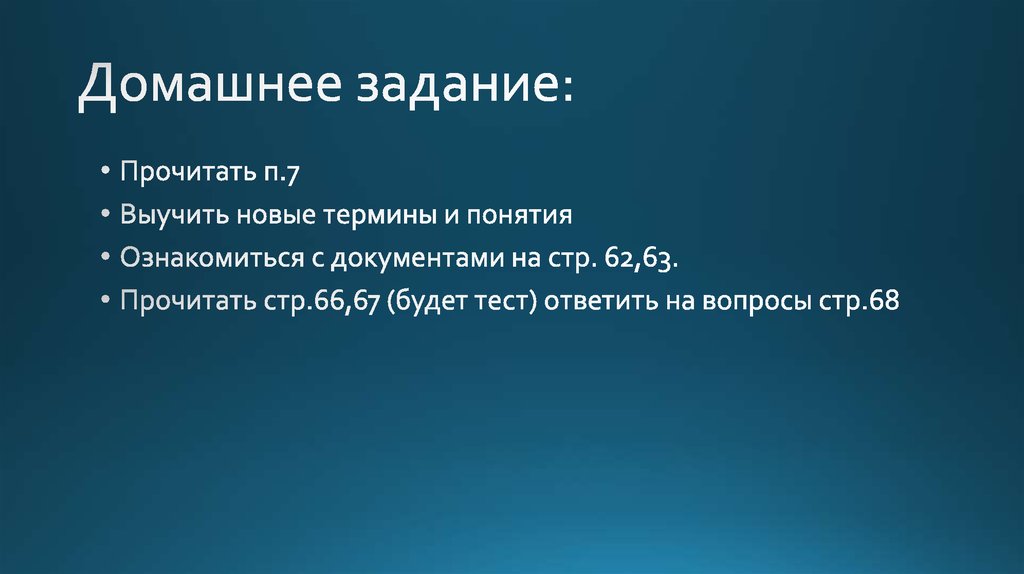 Домашнее задание:

• Прочитать п.7
• Выучить новые термины и понятия
• Ознакомиться с документами на стр. 62,63.
• Прочитать стр.66,67 (будет тест) ответить на вопросы стр.68